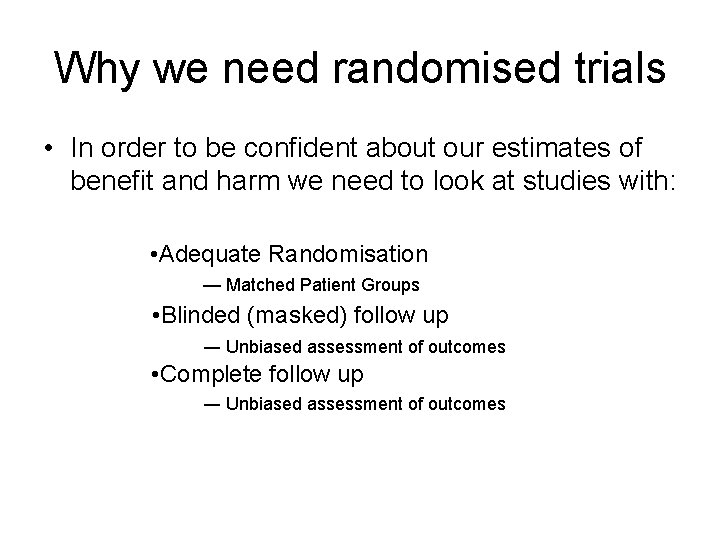 Why we need randomised trials

• In order to be confident about our estimates of benefit and harm we need to look at studies with:

•Adequate Randomisation

— Matched Patient Groups

•Blinded (masked) follow up

— Unbiased assessment of outcomes

•Complete follow up

— Unbiased assessment of outcomes